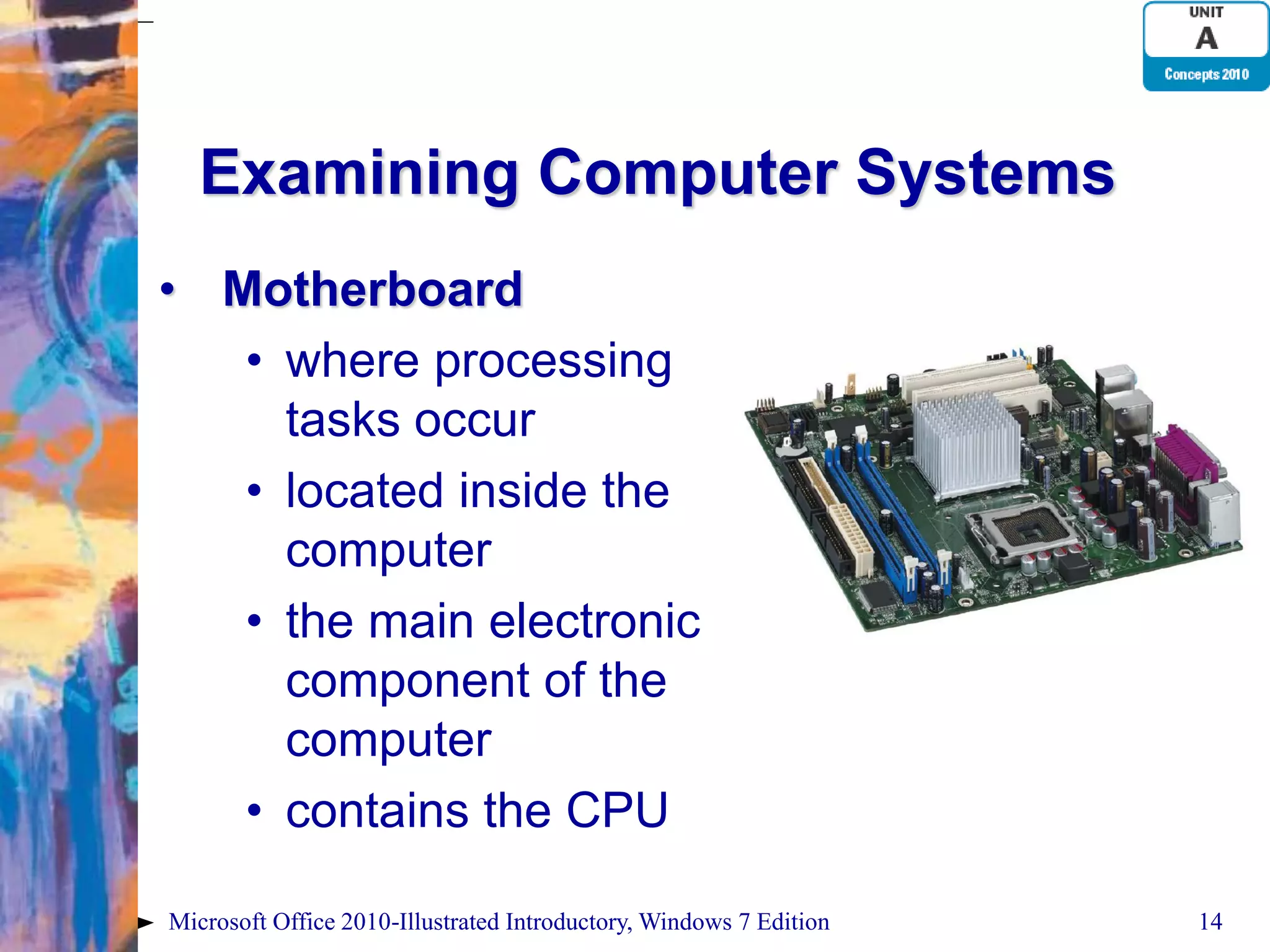 UNIT
A
Concepts 2010

Examining Computer Systems

• Motherboard
  • where processing tasks occur
  • located inside the computer
  • the main electronic component of the computer
  • contains the CPU

Microsoft Office 2010-Illustrated Introductory, Windows 7 Edition

14